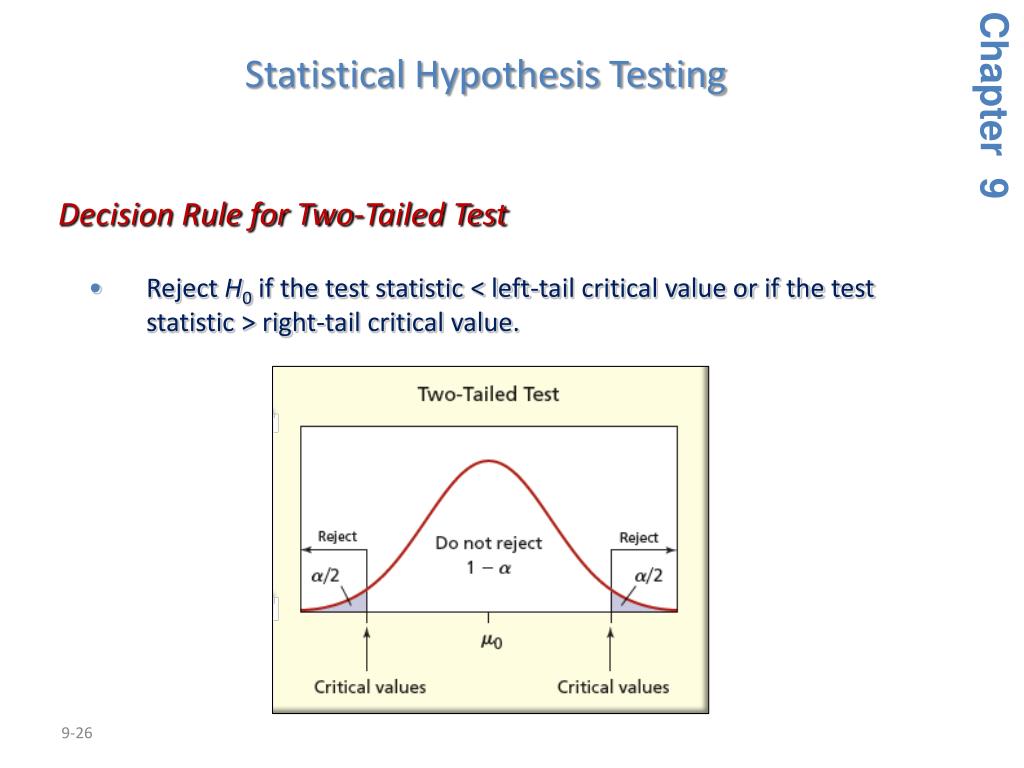 Statistical Hypothesis Testing

Chapter 9

Decision Rule for Two-Tailed Test

• Reject $H_0$ if the test statistic < left-tail critical value or if the test statistic > right-tail critical value.

Two-Tailed Test

Reject

$\alpha/2$

Do not reject
$1 - \alpha$

Reject

$\alpha/2$

$\mu_0$

Critical values

Critical values

9-26